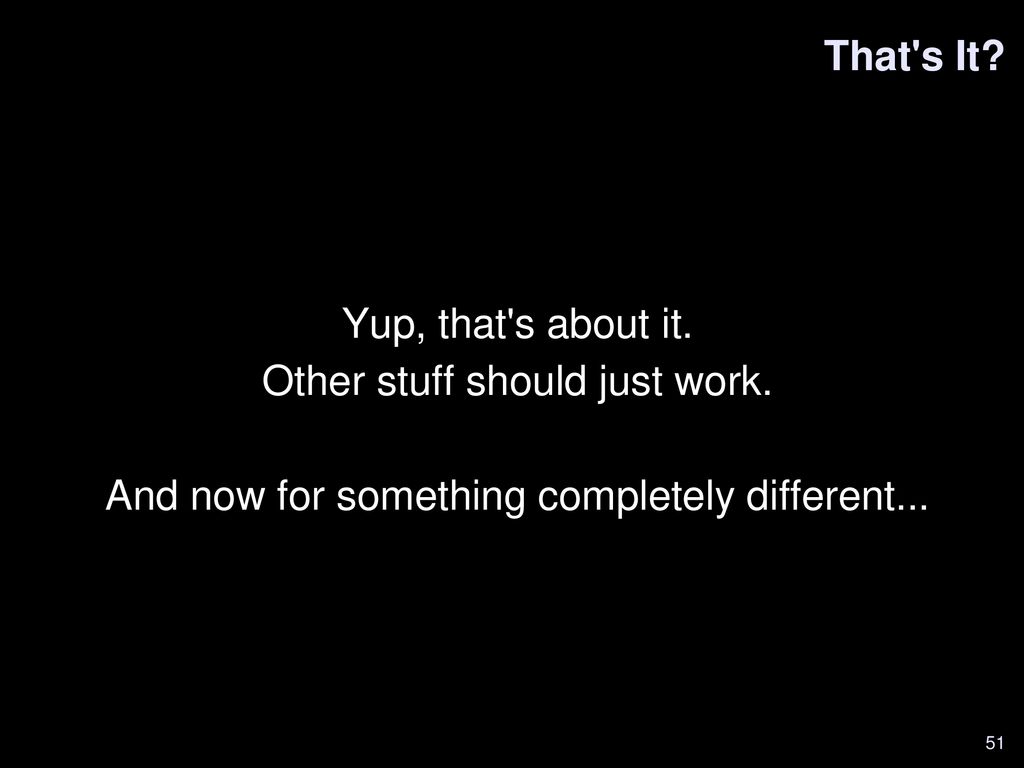 That's It?

Yup, that's about it.
Other stuff should just work.

And now for something completely different...

51